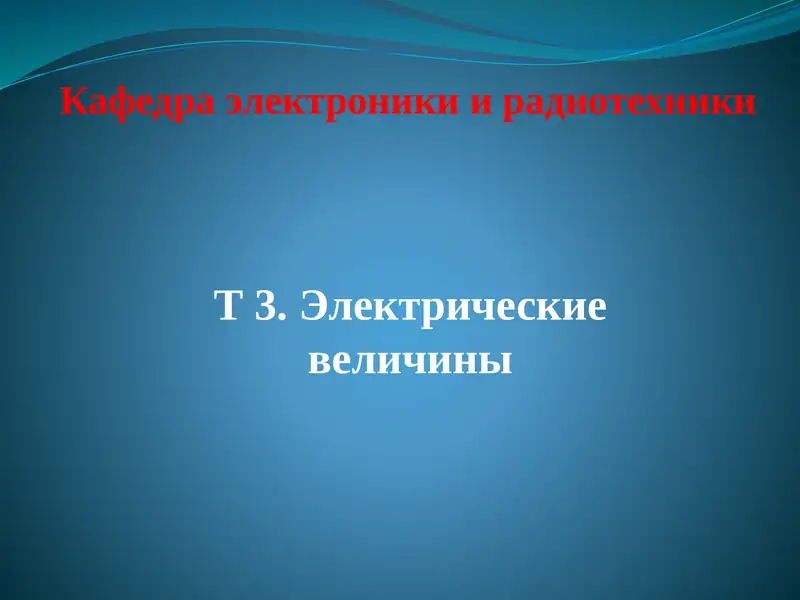 Кафедра электроники и радиотехники

Т 3. Электрические величины